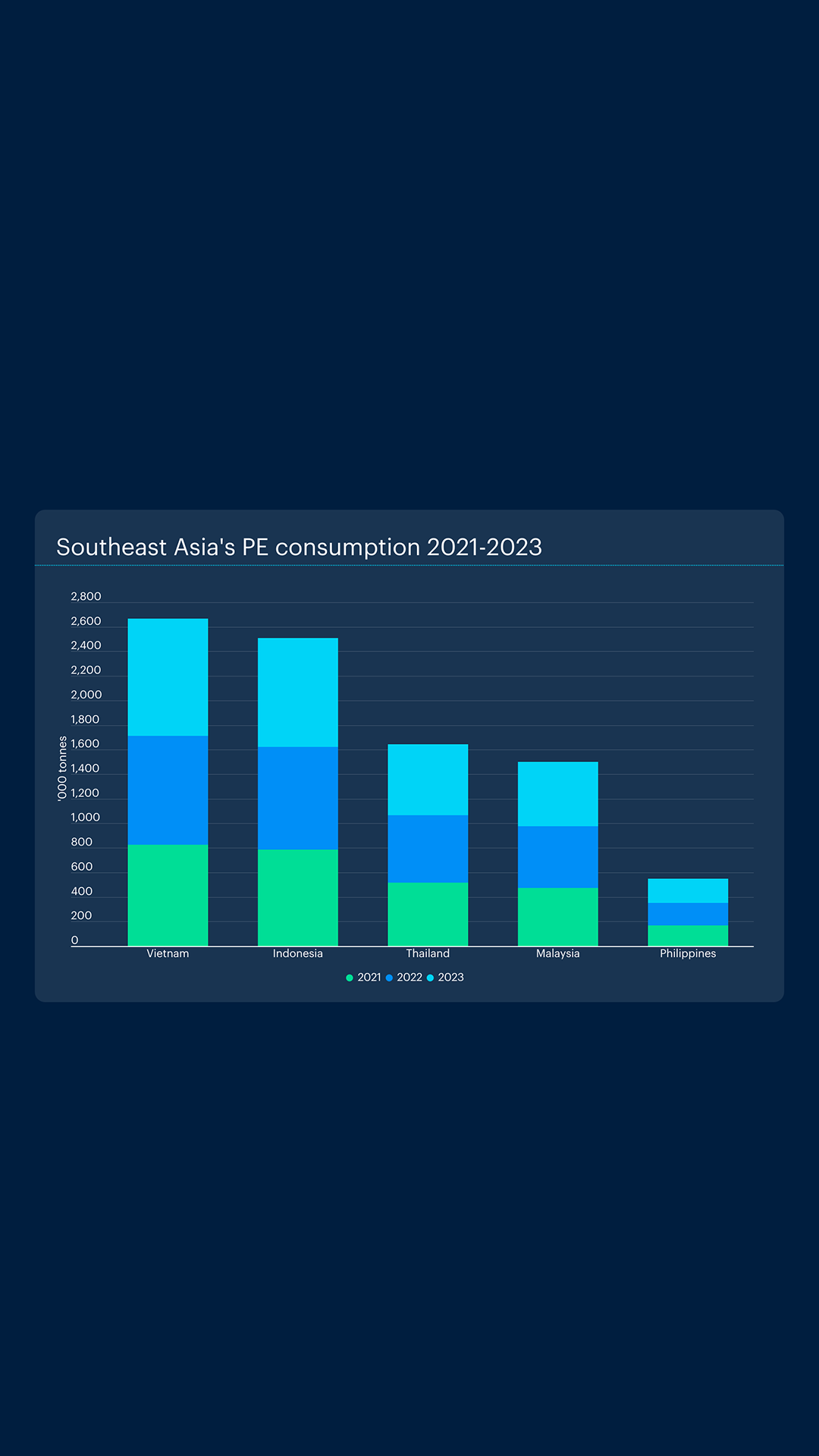 Southeast Asia's PE consumption 2021-2023

'000 tonnes

2,800
2,600
2,400
2,200
2,000
1,800
1,600
1,400
1,200
1,000
800
600
400
200
0

Vietnam
Indonesia
Thailand
Malaysia
Philippines

2021 2022 2023